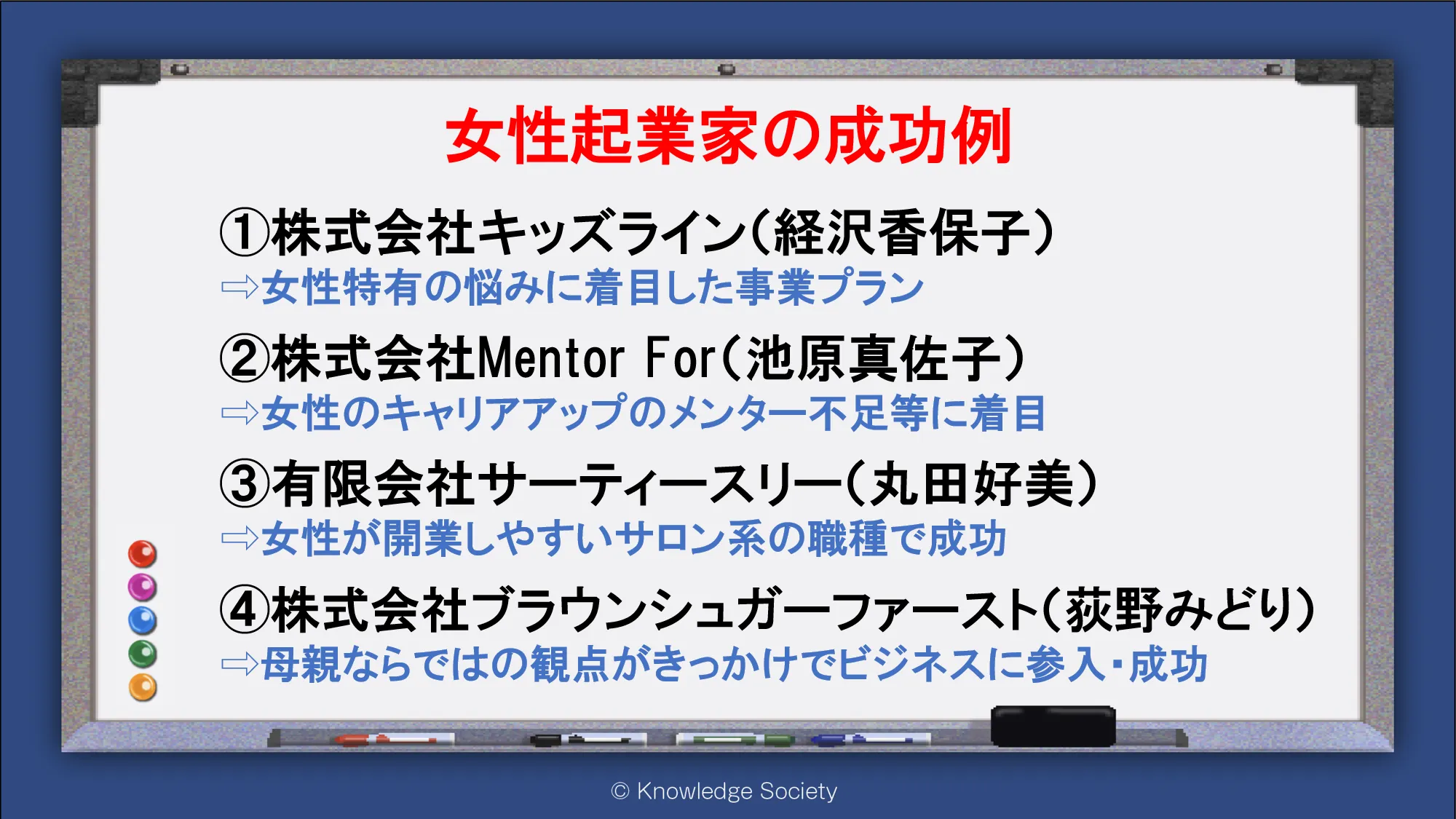 女性起業家の成功例

①株式会社キッズライン(経沢香保子)
⇨女性特有の悩みに着目した事業プラン

②株式会社Mentor For(池原真佐子)
⇨女性のキャリアアップのメンター不足等に着目

③有限会社サーティースリー(丸田好美)
⇨女性が開業しやすいサロン系の職種で成功

④株式会社ブラウンシュガーファースト(荻野みどり)
⇨母親ならではの観点がきっかけでビジネスに参入・成功

© Knowledge Society